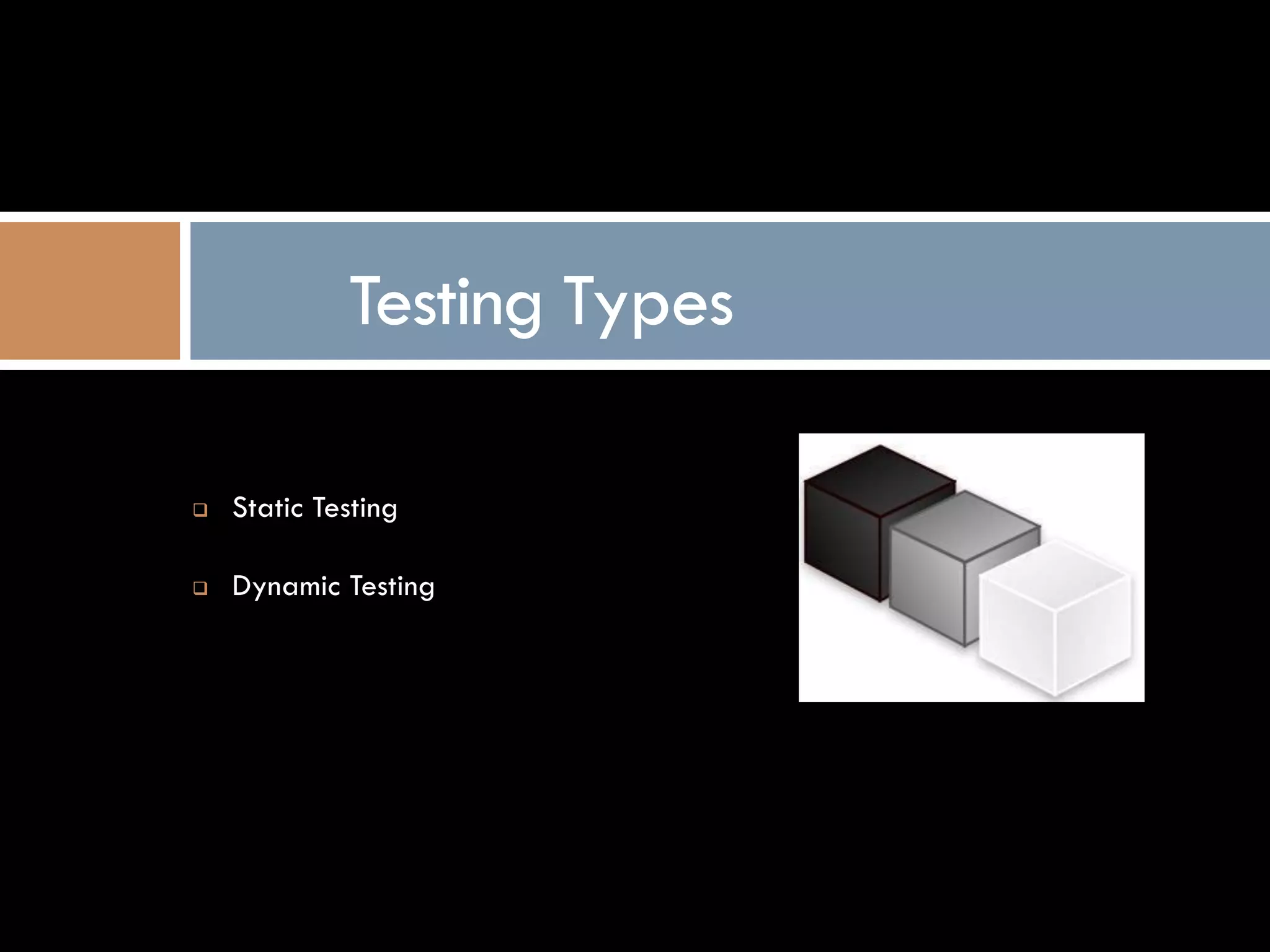 Testing Types

❑ Static Testing

❑ Dynamic Testing